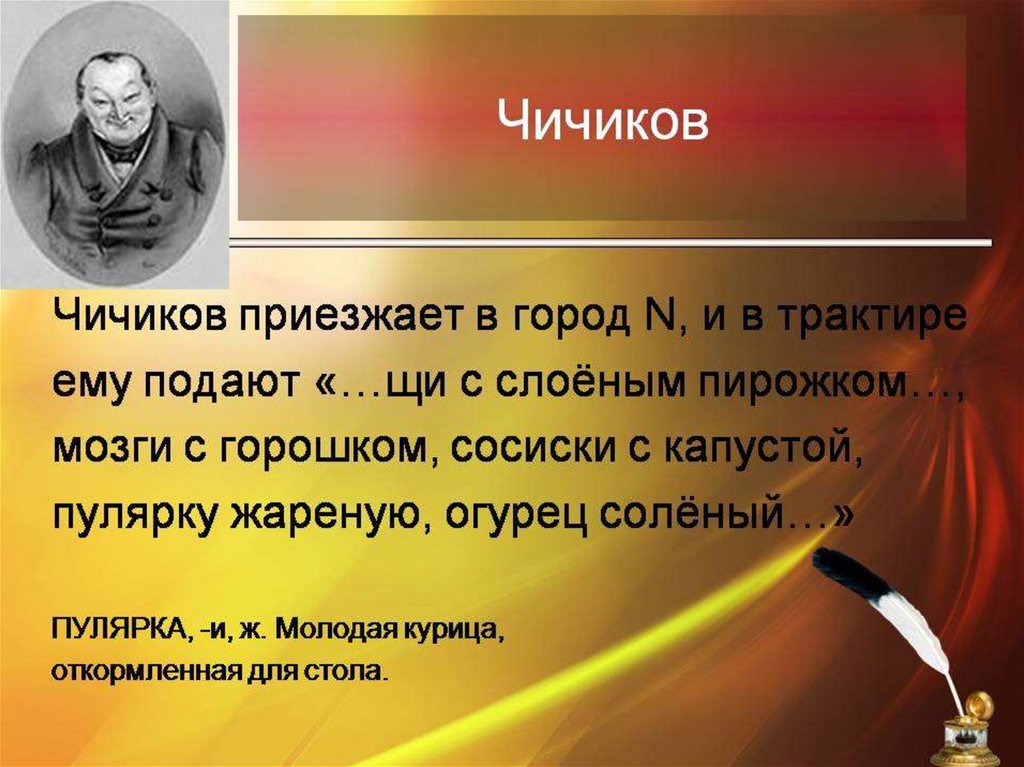 Чичиков

Чичиков приезжает в город N, и в трактире ему подают «…щи с слоёным пирожком…, мозги с горошком, сосиски с капустой, пулярку жареную, огурец солёный…»

ПУЛЯРКА, -и, ж. Молодая курица, откормленная для стола.